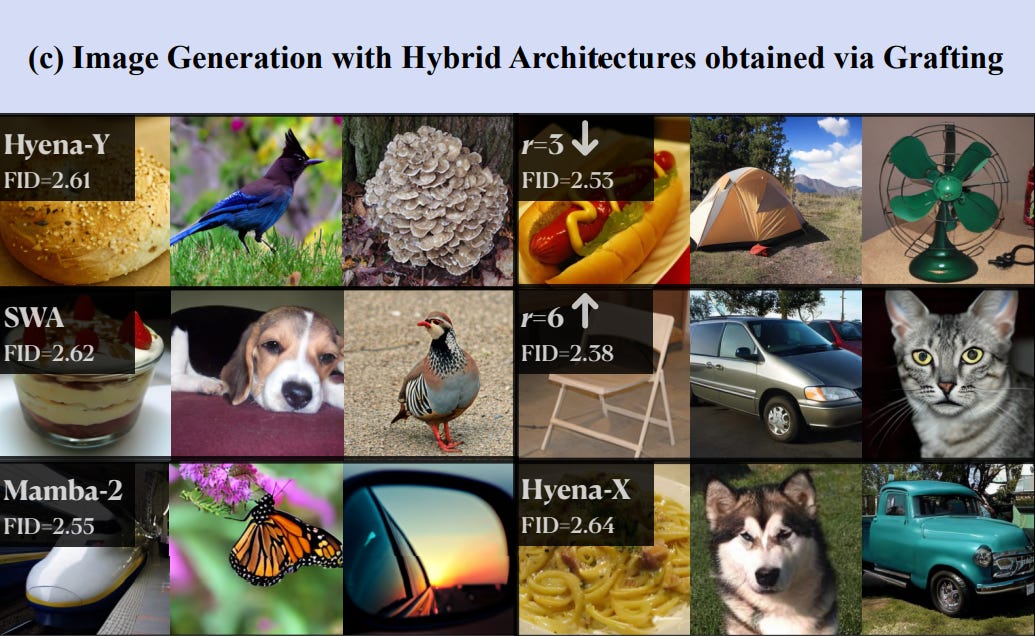 (c) Image Generation with Hybrid Architectures obtained via Grafting

Hyena-Y
FID=2.61

$r$=3 ↓
FID=2.53

SWA
FID=2.62

$r$=6 ↑
FID=2.38

Mamba-2
FID=2.55

Hyena-X
FID=2.64